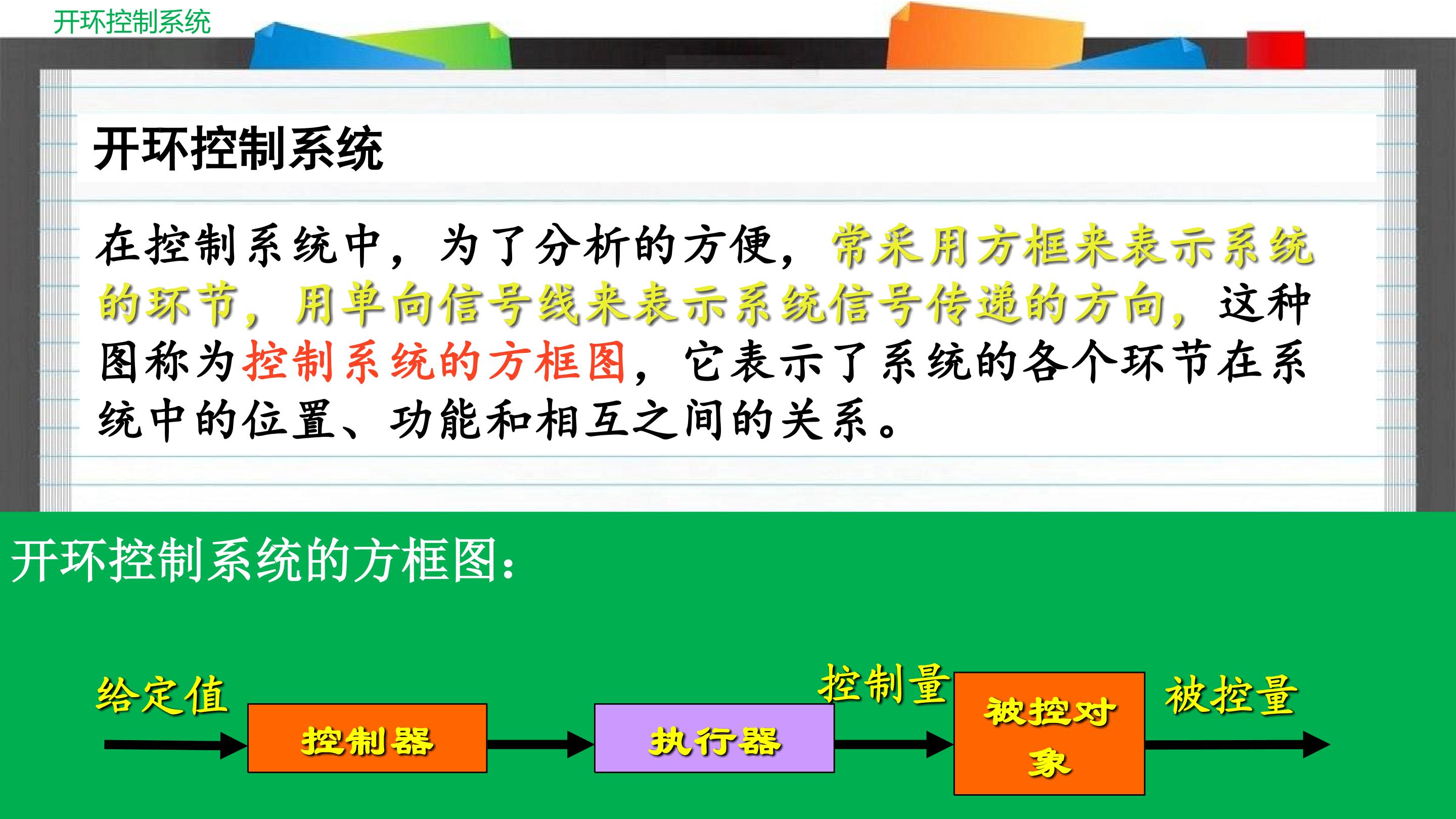 开环控制系统

开环控制系统

在控制系统中，为了分析的方便，常采用方框来表示系统的环节，用单向信号线来表示系统信号传递的方向，这种图称为控制系统的方框图，它表示了系统的各个环节在系统中的位置、功能和相互之间的关系。

开环控制系统的方框图：

给定值

控制器

执行器

控制量

被控对象

被控量